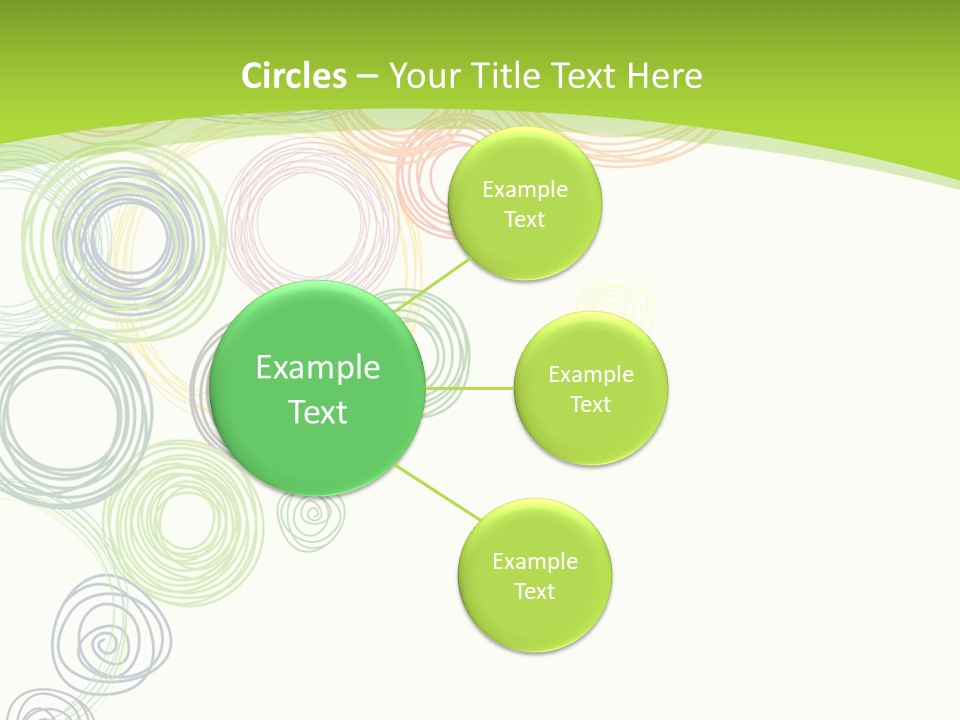 Circles – Your Title Text Here

Example Text

Example Text

Example Text

Example Text